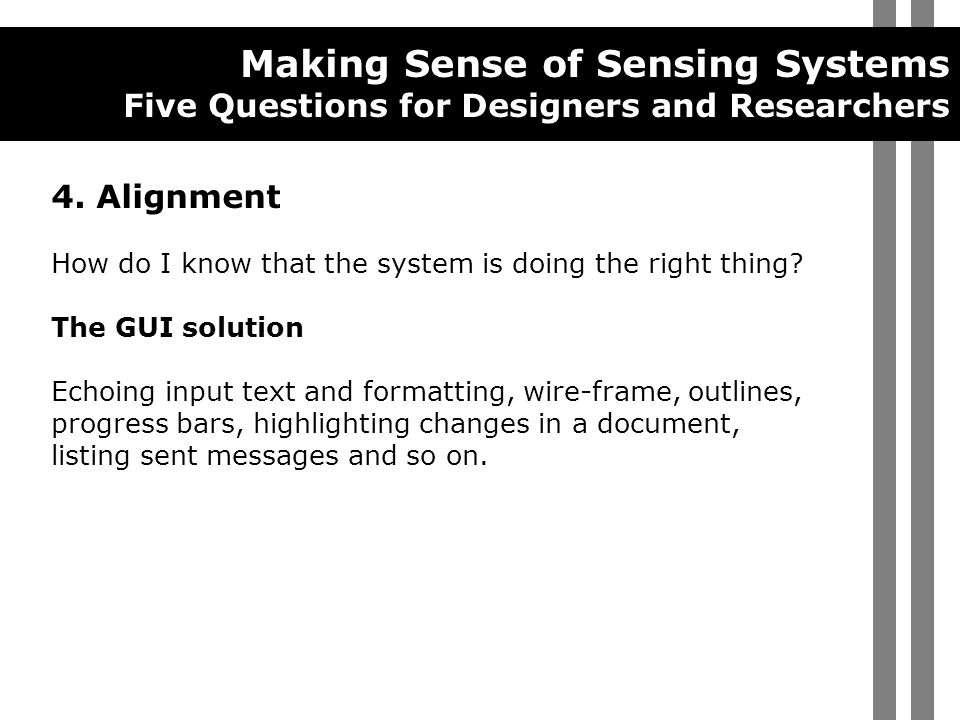 Making Sense of Sensing Systems
Five Questions for Designers and Researchers

4. Alignment

How do I know that the system is doing the right thing?

The GUI solution

Echoing input text and formatting, wire-frame, outlines, progress bars, highlighting changes in a document, listing sent messages and so on.